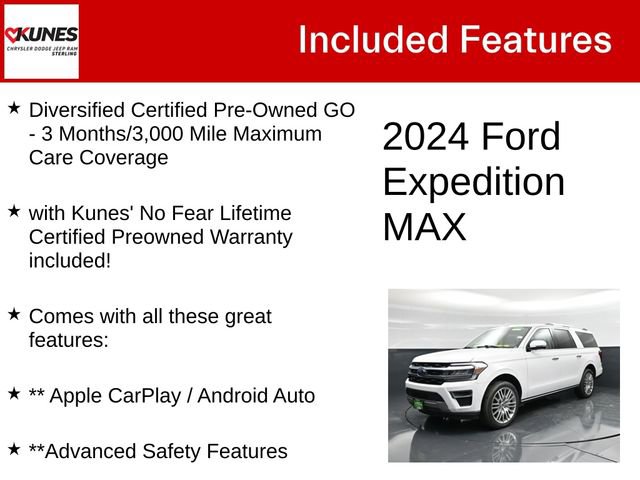 KUNES
CHRYSLER DODGE JEEP RAM
STERLING

Included Features

★ Diversified Certified Pre-Owned GO - 3 Months/3,000 Mile Maximum Care Coverage

★ with Kunes' No Fear Lifetime Certified Preowned Warranty included!

★ Comes with all these great features:

★ ** Apple CarPlay / Android Auto

★ **Advanced Safety Features

2024 Ford Expedition MAX